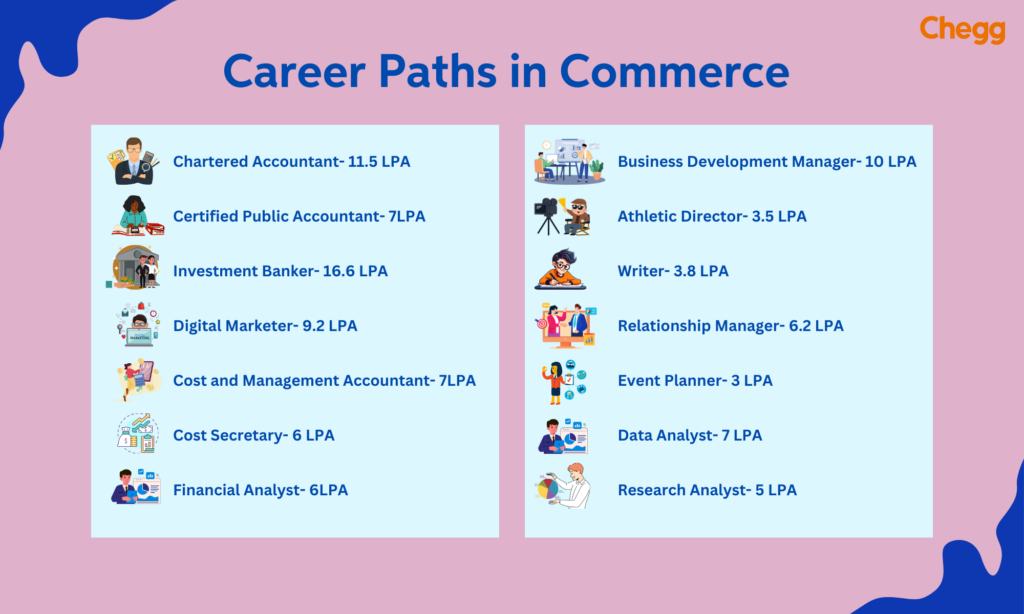 Chegg

Career Paths in Commerce

Chartered Accountant- 11.5 LPA

Certified Public Accountant- 7LPA

Investment Banker- 16.6 LPA

Digital Marketer- 9.2 LPA

Cost and Management Accountant- 7LPA

Cost Secretary- 6 LPA

Financial Analyst- 6LPA

Business Development Manager- 10 LPA

Athletic Director- 3.5 LPA

Writer- 3.8 LPA

Relationship Manager- 6.2 LPA

Event Planner- 3 LPA

Data Analyst- 7 LPA

Research Analyst- 5 LPA